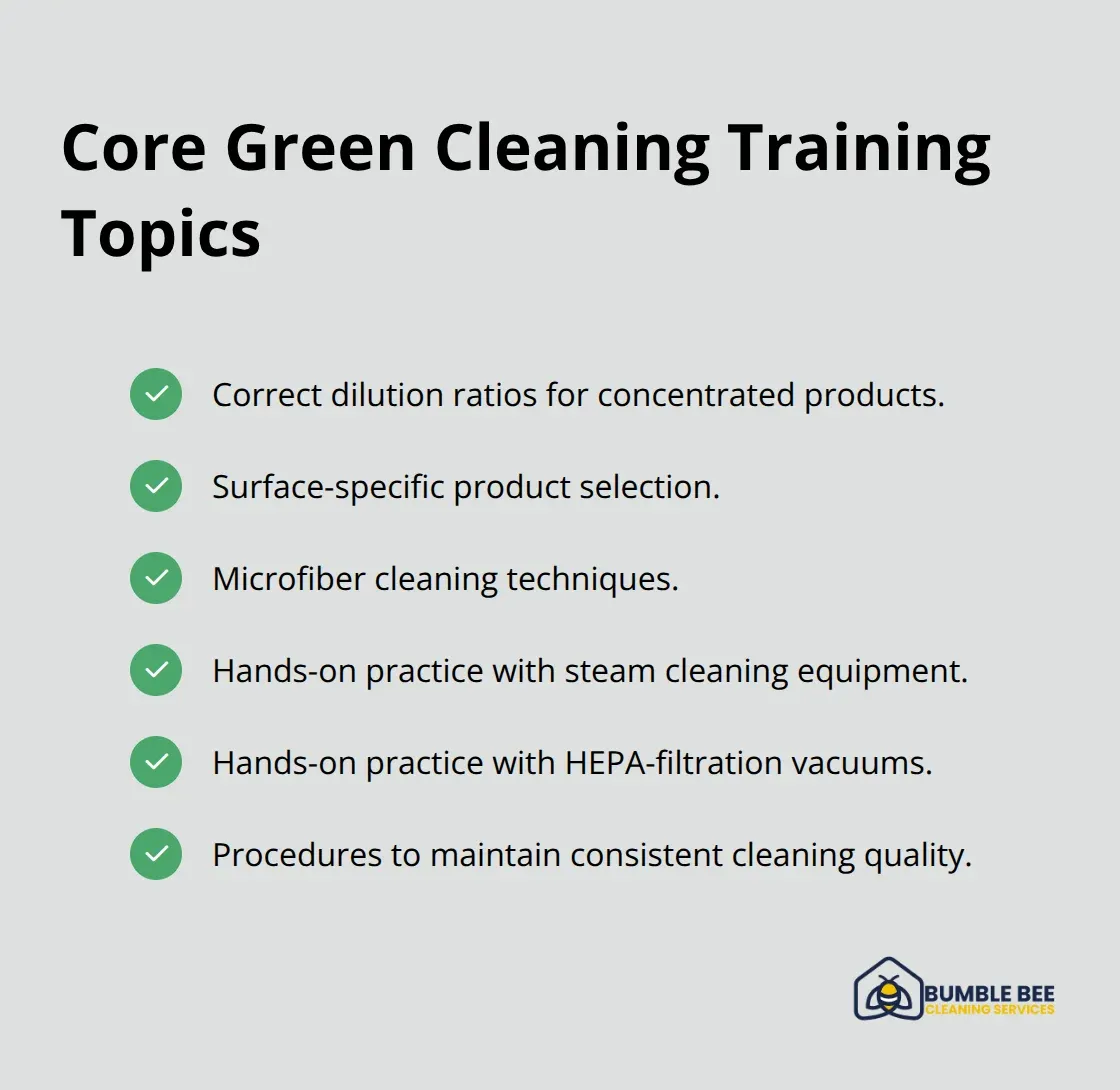 Core Green Cleaning Training Topics

Correct dilution ratios for concentrated products.

Surface-specific product selection.

Microfiber cleaning techniques.

Hands-on practice with steam cleaning equipment.

Hands-on practice with HEPA-filtration vacuums.

Procedures to maintain consistent cleaning quality.

BUMBLE BEE
CLEANING SERVICES